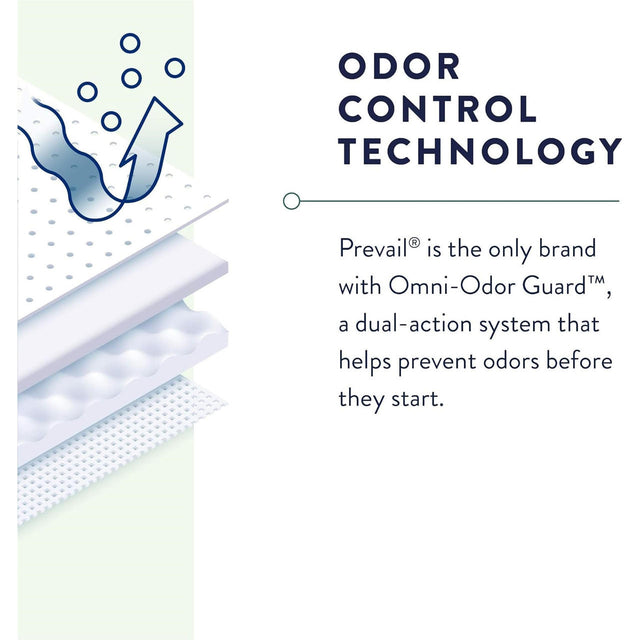 ODOR CONTROL TECHNOLOGY

Prevail® is the only brand with Omni-Odor Guard™, a dual-action system that helps prevent odors before they start.